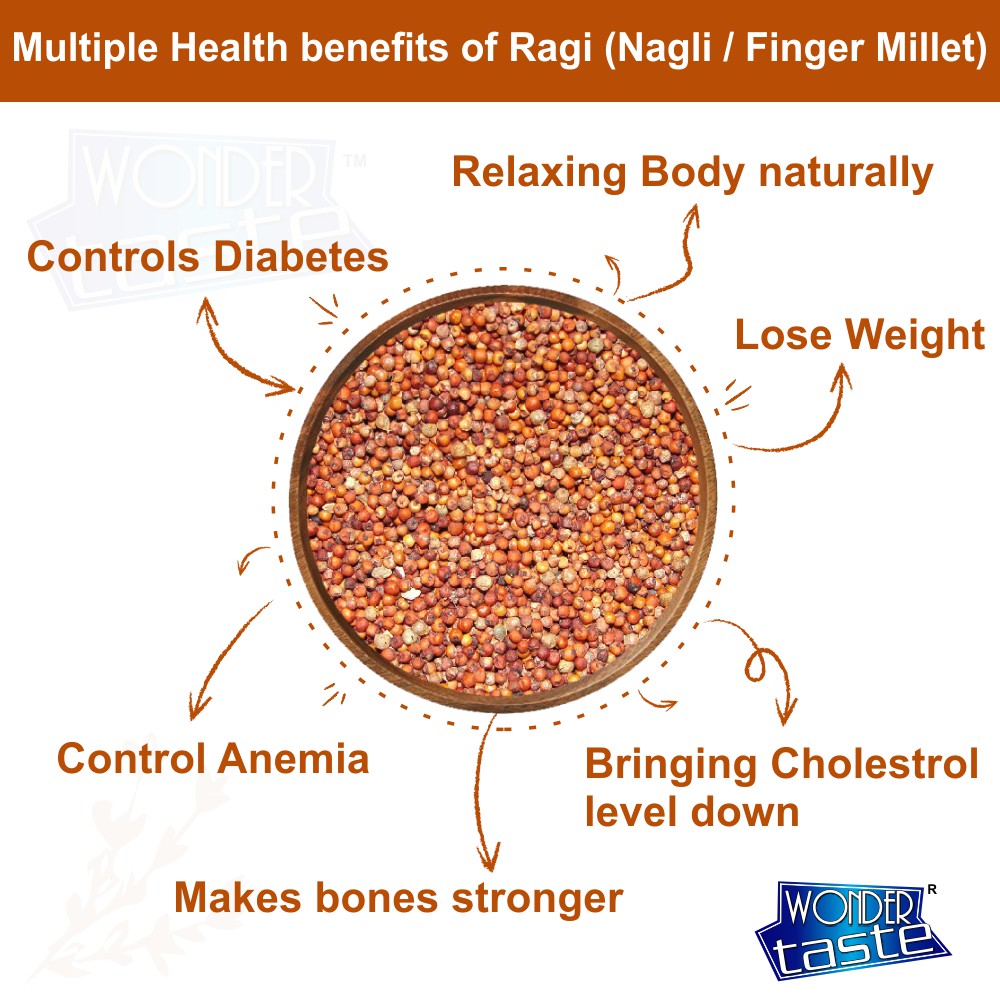 Multiple Health benefits of Ragi (Nagli / Finger Millet)

WONDER taste ™

Relaxing Body naturally

Controls Diabetes

Lose Weight

Control Anemia

Bringing Cholestrol level down

Makes bones stronger

WONDER taste R